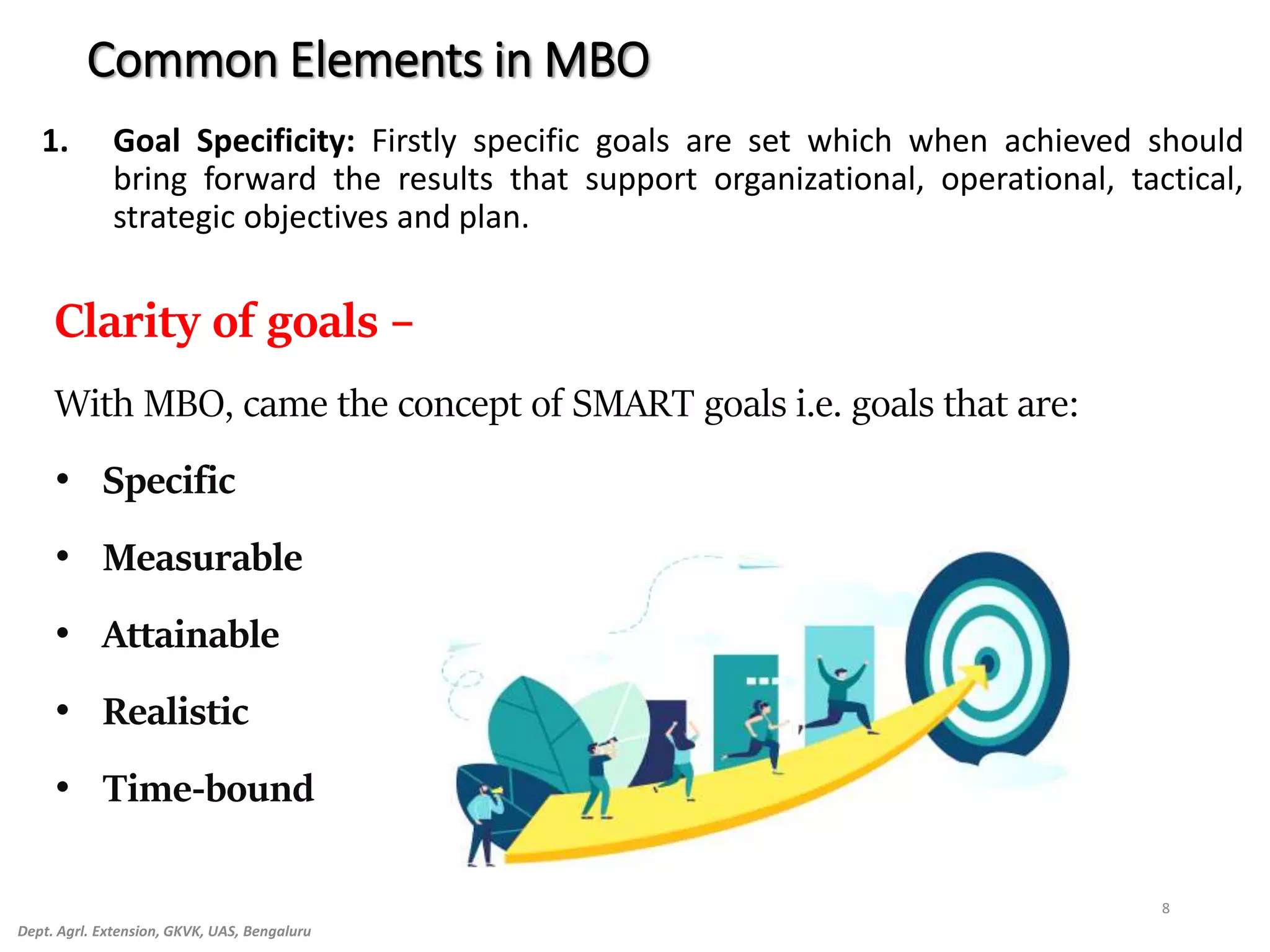 Common Elements in MBO

1. Goal Specificity: Firstly specific goals are set which when achieved should bring forward the results that support organizational, operational, tactical, strategic objectives and plan.

Clarity of goals –

With MBO, came the concept of SMART goals i.e. goals that are:

• Specific
• Measurable
• Attainable
• Realistic
• Time-bound

8

Dept. Agrl. Extension, GKVK, UAS, Bengaluru